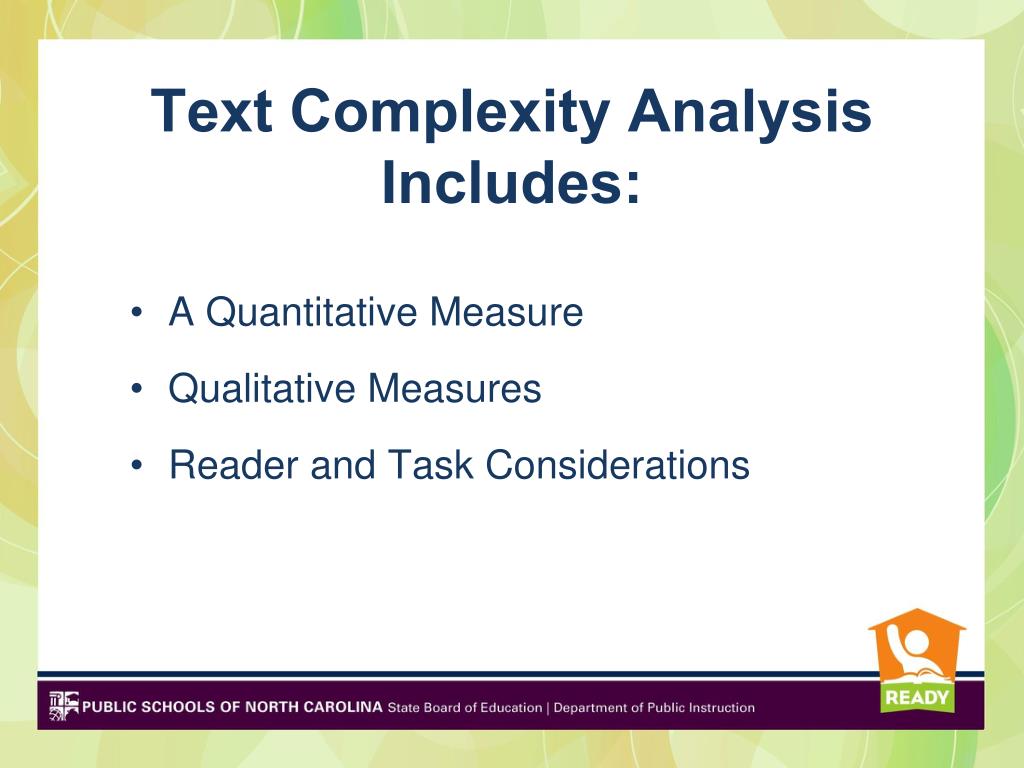 Text Complexity Analysis Includes:

• A Quantitative Measure
• Qualitative Measures
• Reader and Task Considerations

READY

PUBLIC SCHOOLS OF NORTH CAROLINA State Board of Education | Department of Public Instruction